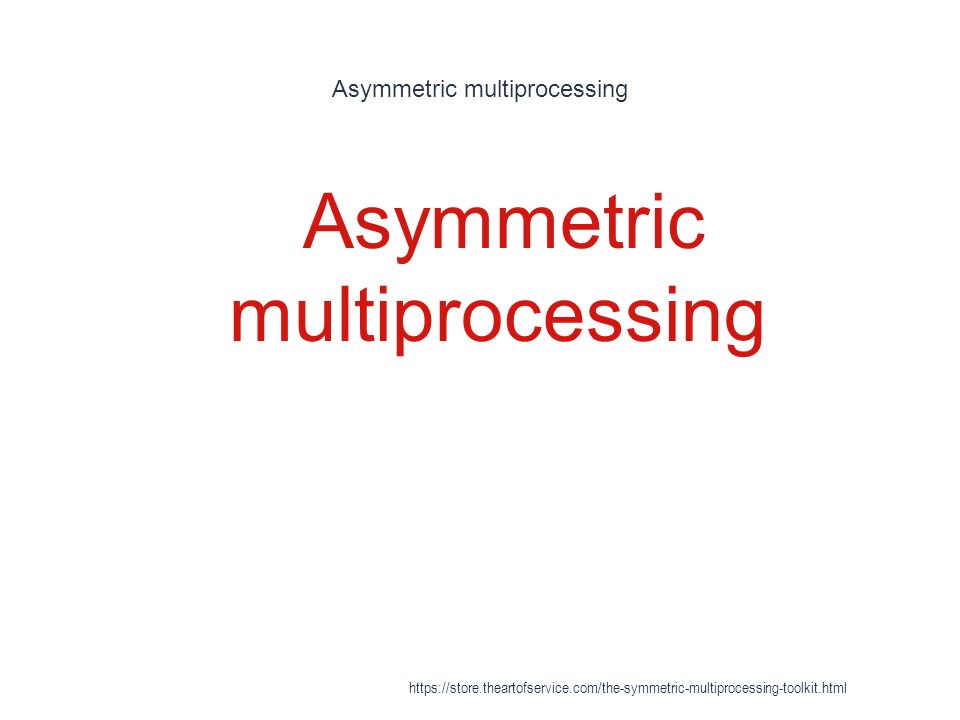 Asymmetric multiprocessing

Asymmetric multiprocessing

https://store.theartofservice.com/the-symmetric-multiprocessing-toolkit.html